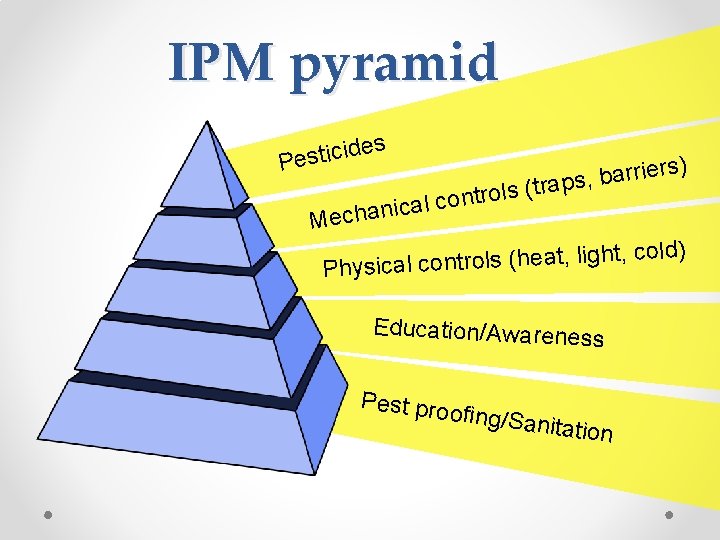 IPM pyramid

Pesticides

Mechanical controls (traps, barriers)

Physical controls (heat, light, cold)

Education/Awareness

Pest proofing/Sanitation